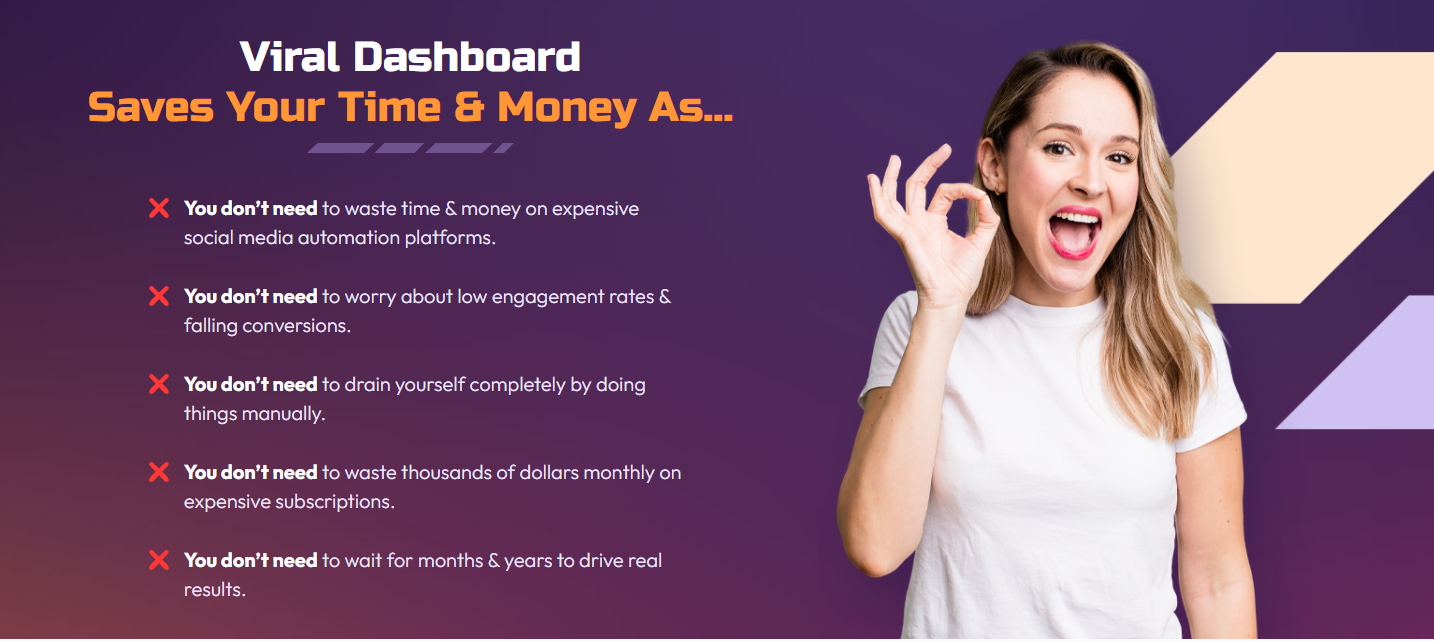 Viral Dashboard
Saves Your Time & Money As...

You don't need to waste time & money on expensive social media automation platforms.

You don't need to worry about low engagement rates & falling conversions.

You don't need to drain yourself completely by doing things manually.

You don't need to waste thousands of dollars monthly on expensive subscriptions.

You don't need to wait for months & years to drive real results.